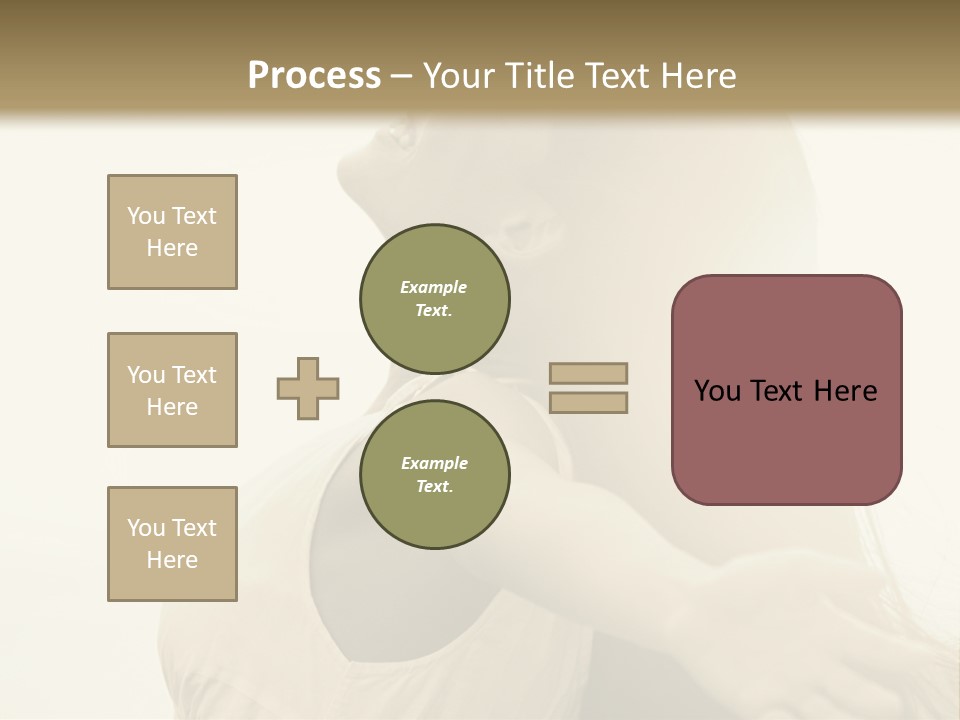 Process – Your Title Text Here

You Text Here

You Text Here

You Text Here

Example Text.

Example Text.

You Text Here